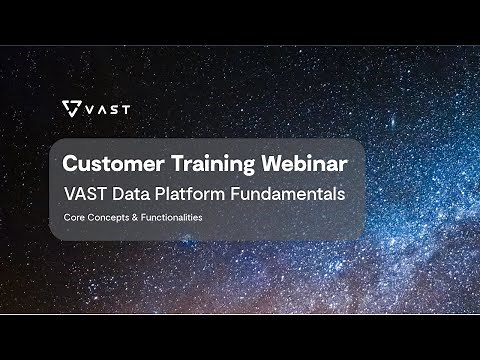 VAST

Customer Training Webinar

VAST Data Platform Fundamentals

Core Concepts & Functionalities